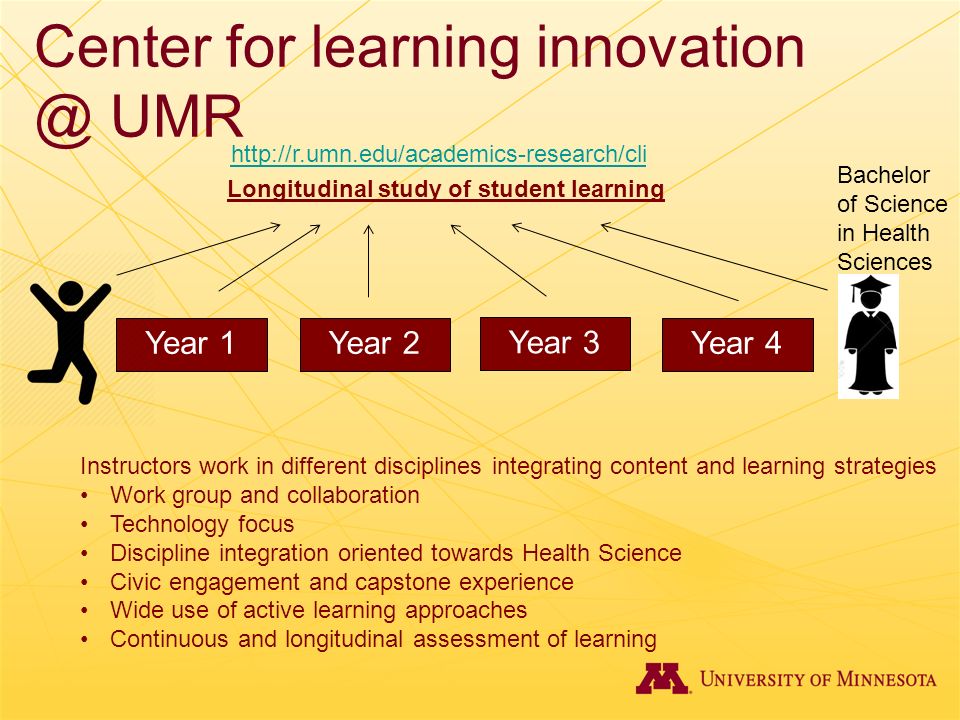 Center for learning innovation @ UMR

http://r.umn.edu/academics-research/cli

Longitudinal study of student learning

Bachelor of Science in Health Sciences

Year 1

Year 2

Year 3

Year 4

Instructors work in different disciplines integrating content and learning strategies
• Work group and collaboration
• Technology focus
• Discipline integration oriented towards Health Science
• Civic engagement and capstone experience
• Wide use of active learning approaches
• Continuous and longitudinal assessment of learning

M UNIVERSITY OF MINNESOTA